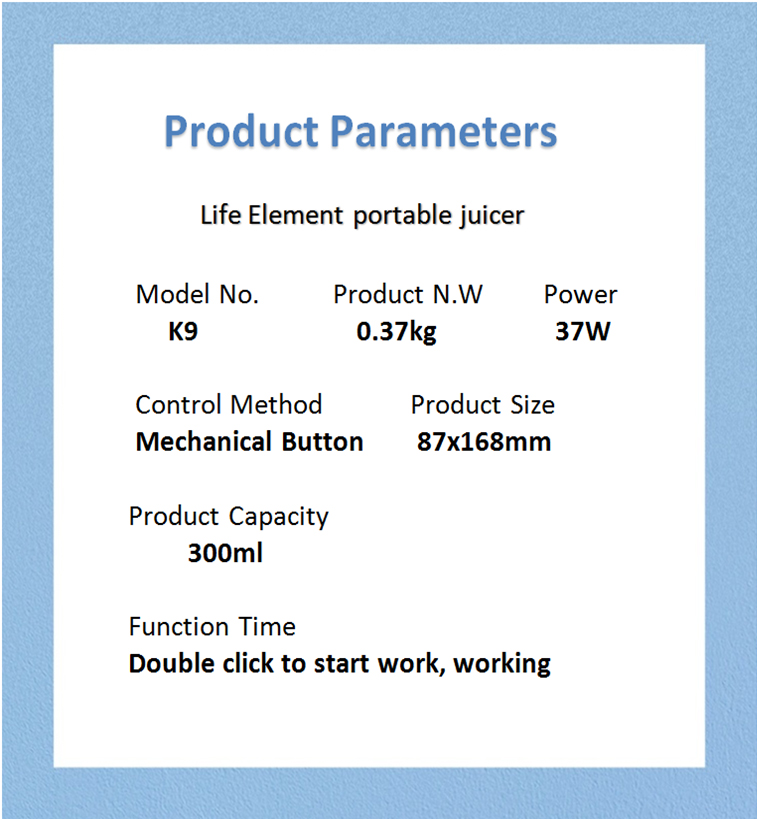 Product Parameters

Life Element portable juicer

Model No.
K9

Product N.W
0.37kg

Power
37W

Control Method
Mechanical Button

Product Size
87x168mm

Product Capacity
300ml

Function Time
Double click to start work, working